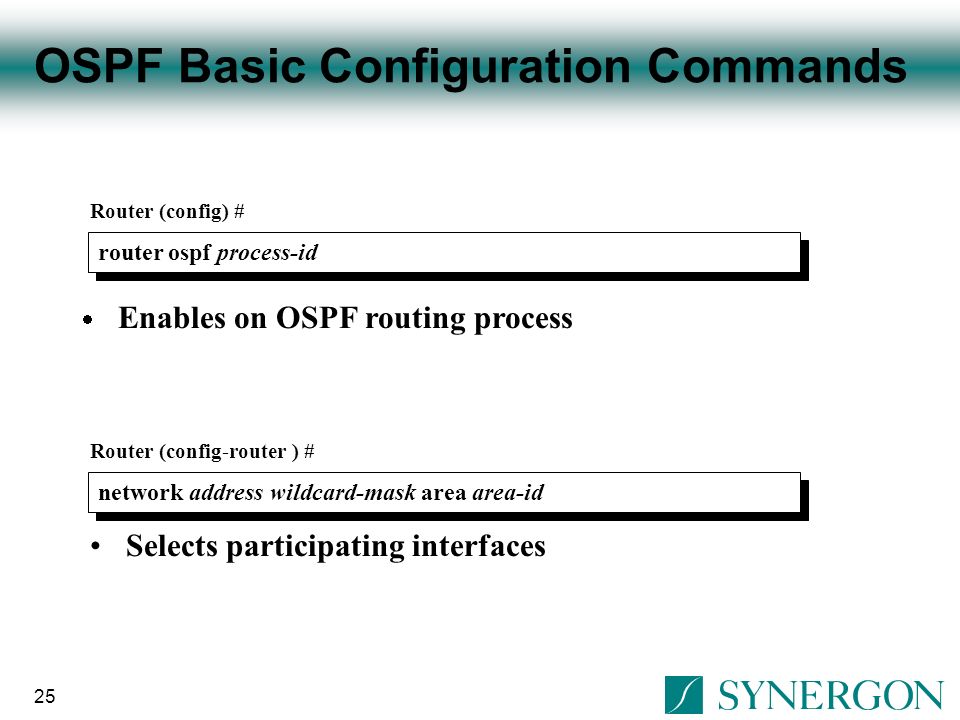 OSPF Basic Configuration Commands

Router (config) #

router ospf process-id

• Enables on OSPF routing process

Router (config-router ) #

network address wildcard-mask area area-id

• Selects participating interfaces

25

SYNERGON